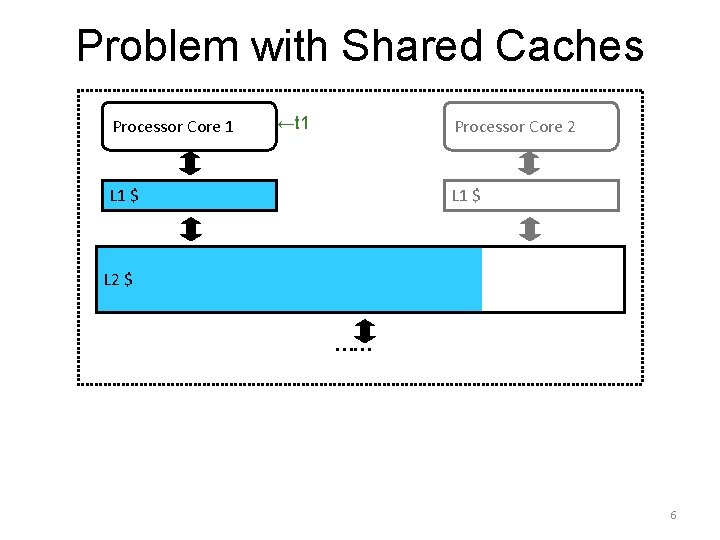 Problem with Shared Caches

Processor Core 1 ←t1

Processor Core 2

L1 $

L1 $

L2 $

……

6